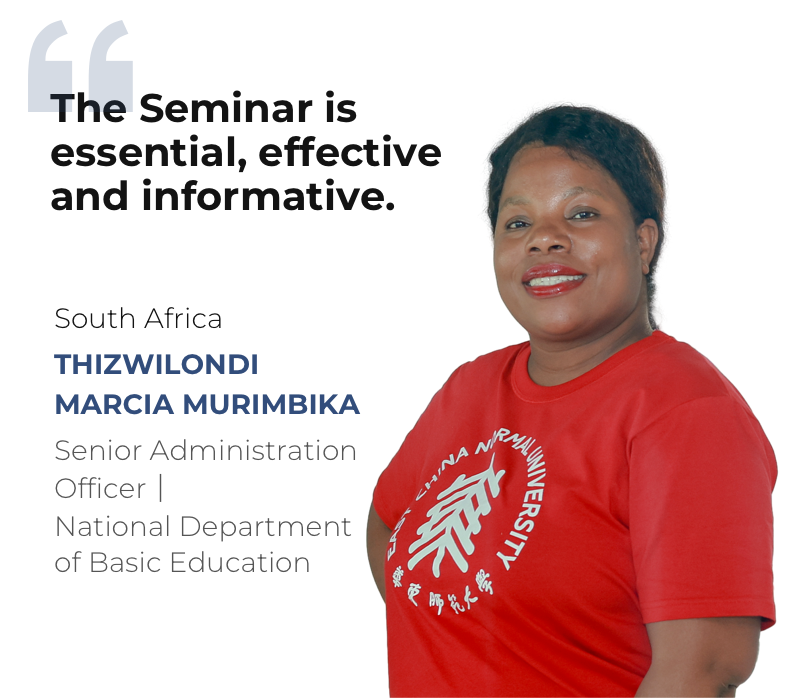 “

The Seminar is essential, effective and informative.

South Africa

THIZWILONDI MARCIA MURIMBIKA

Senior Administration Officer | National Department of Basic Education

EAST CHINA NORMAL UNIVERSITY

華東師範大學